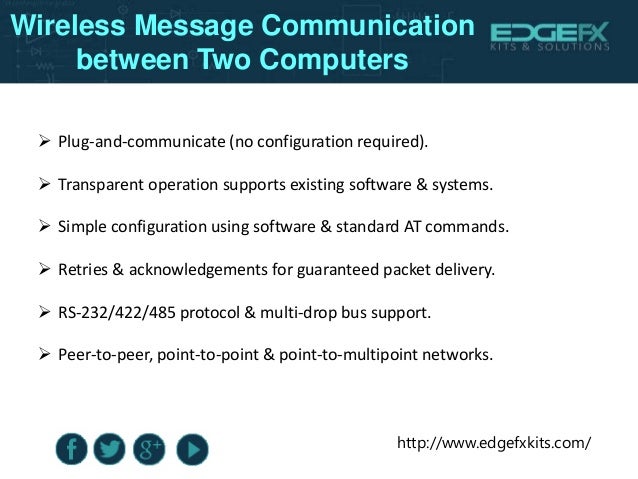 Wireless Message Communication between Two Computers

EDGEFX
KITS & SOLUTIONS

➢ Plug-and-communicate (no configuration required).

➢ Transparent operation supports existing software & systems.

➢ Simple configuration using software & standard AT commands.

➢ Retries & acknowledgements for guaranteed packet delivery.

➢ RS-232/422/485 protocol & multi-drop bus support.

➢ Peer-to-peer, point-to-point & point-to-multipoint networks.

f g+

http://www.edgefxkits.com/